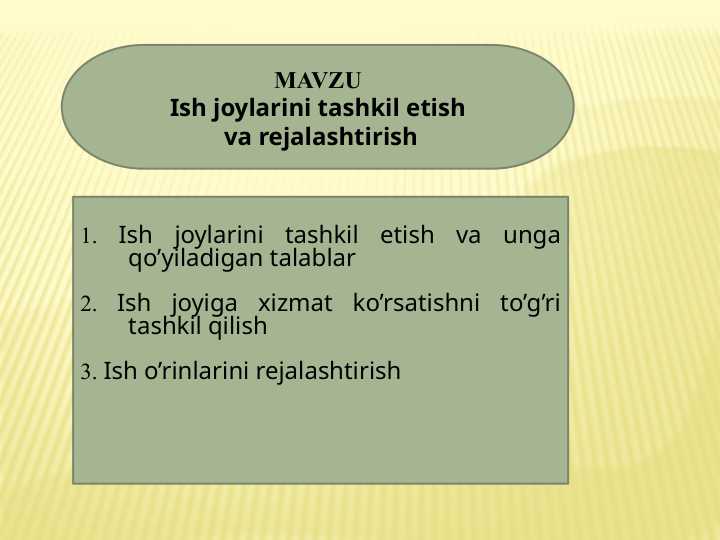 MAVZU
Ish joylarini tashkil etish va rejalashtirish

1. Ish joylarini tashkil etish va unga qo’yiladigan talablar

2. Ish joyiga xizmat ko’rsatishni to’g’ri tashkil qilish

3. Ish o’rinlarini rejalashtirish